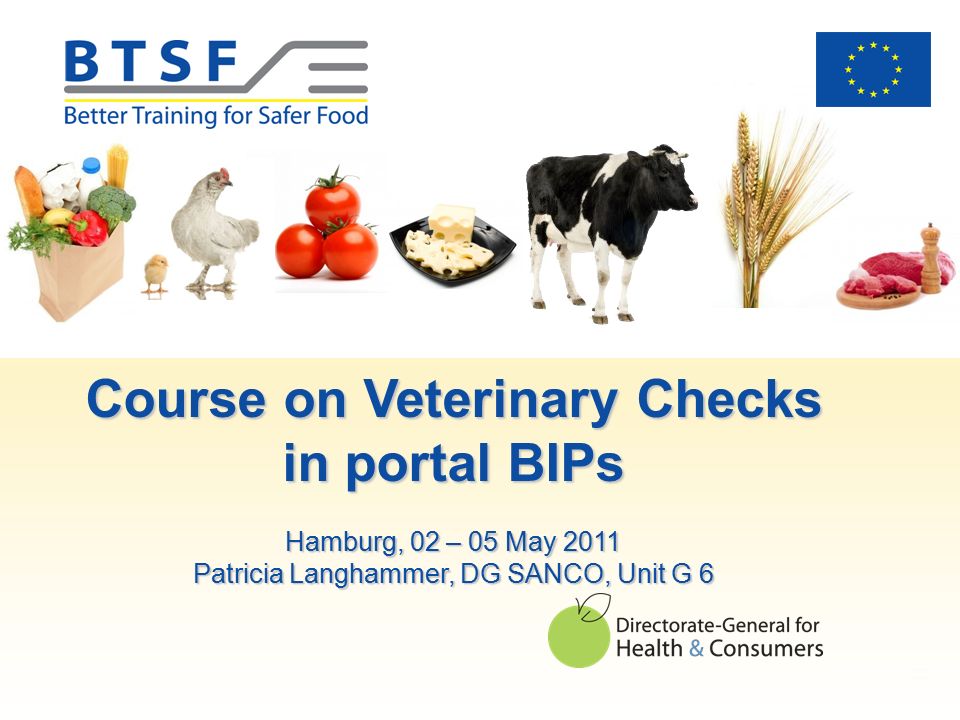 BTSF
Better Training for Safer Food

Course on Veterinary Checks in portal BIPs

Hamburg, 02 – 05 May 2011
Patricia Langhammer, DG SANCO, Unit G 6

Directorate-General for
Health & Consumers